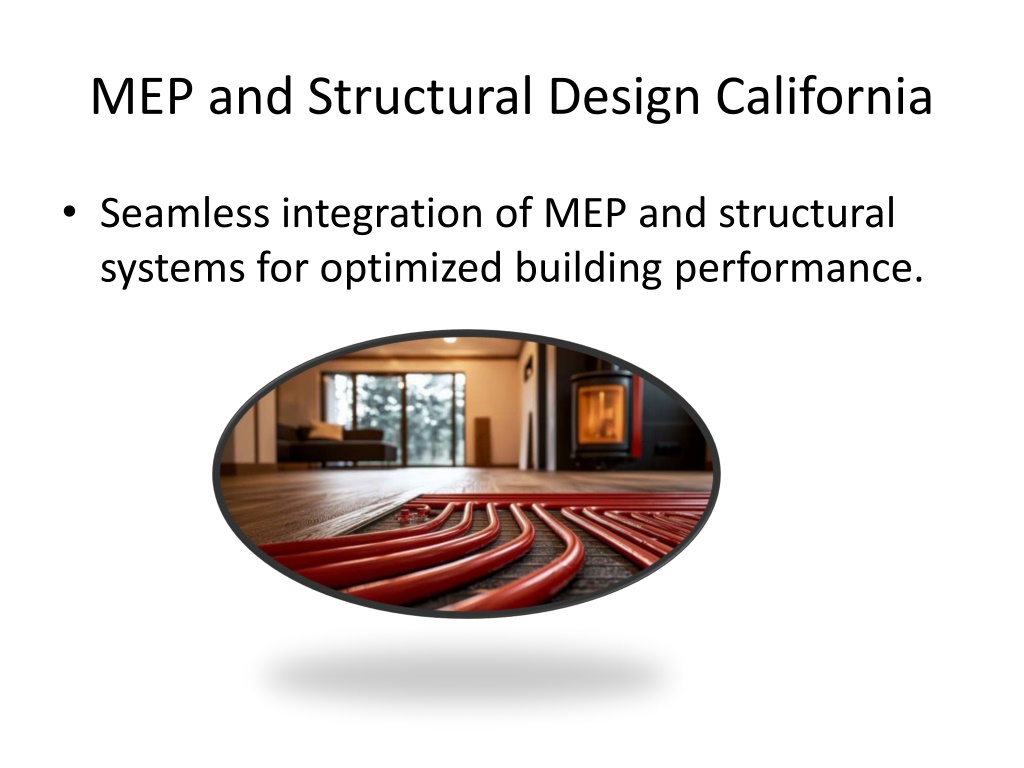 MEP and Structural Design California

• Seamless integration of MEP and structural systems for optimized building performance.